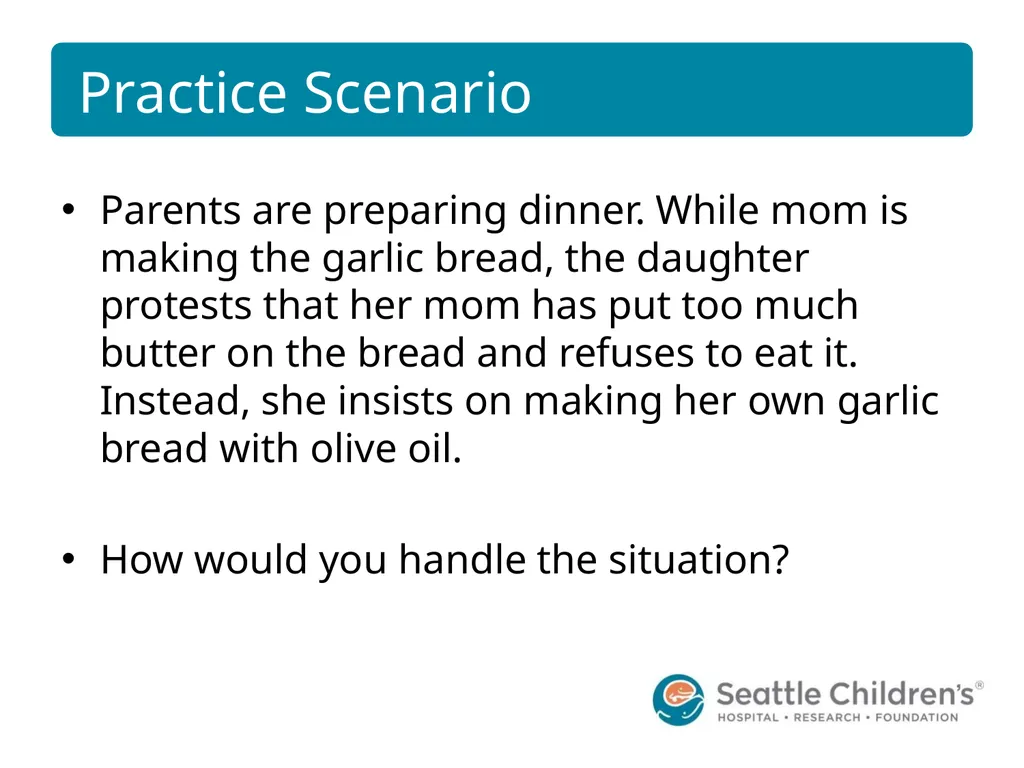 Practice Scenario

• Parents are preparing dinner. While mom is making the garlic bread, the daughter protests that her mom has put too much butter on the bread and refuses to eat it. Instead, she insists on making her own garlic bread with olive oil.

• How would you handle the situation?

Seattle Children's®
HOSPITAL • RESEARCH • FOUNDATION